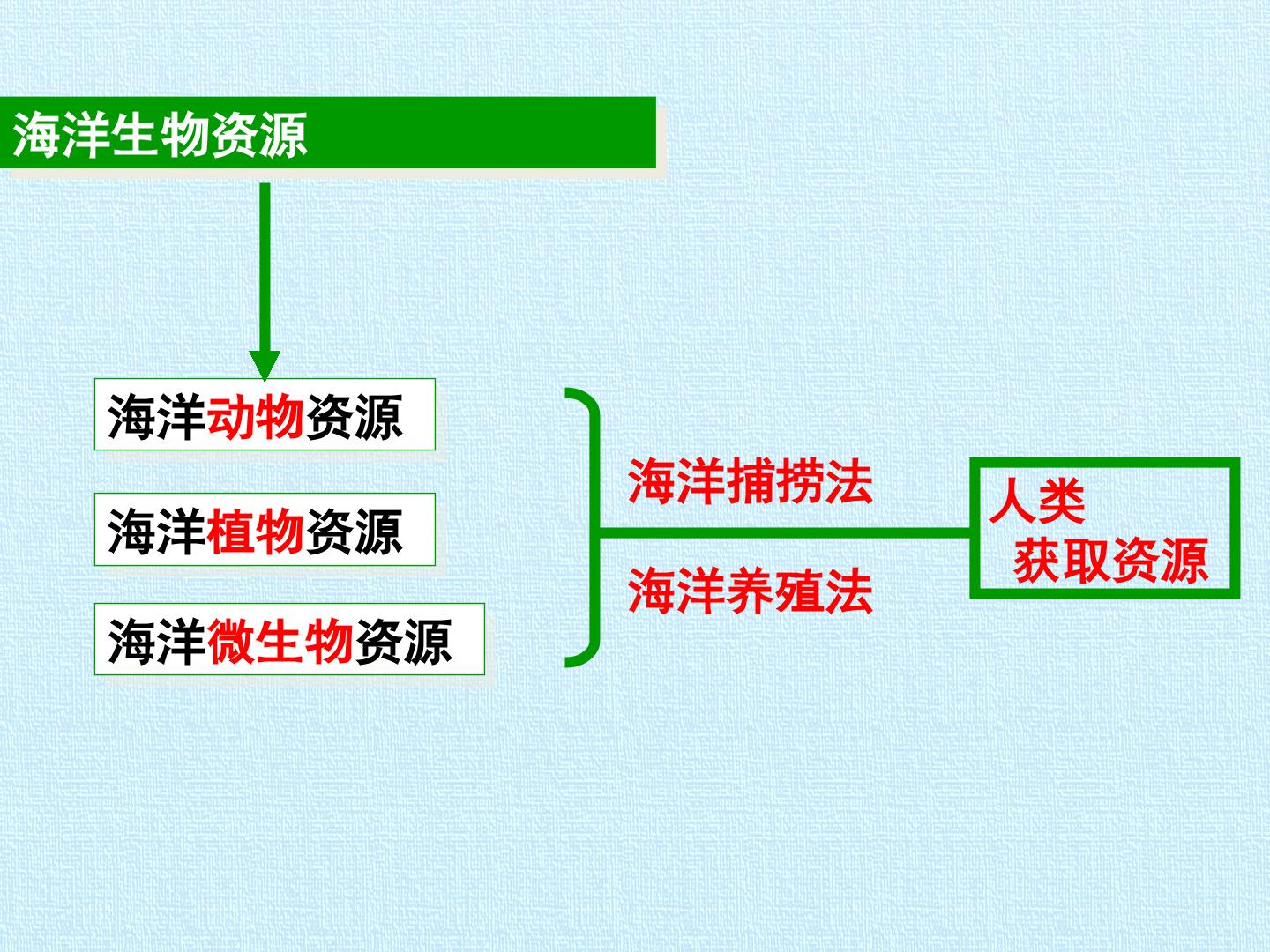 海洋生物资源

海洋动物资源

海洋植物资源

海洋微生物资源

海洋捕捞法

海洋养殖法

人类
获取资源